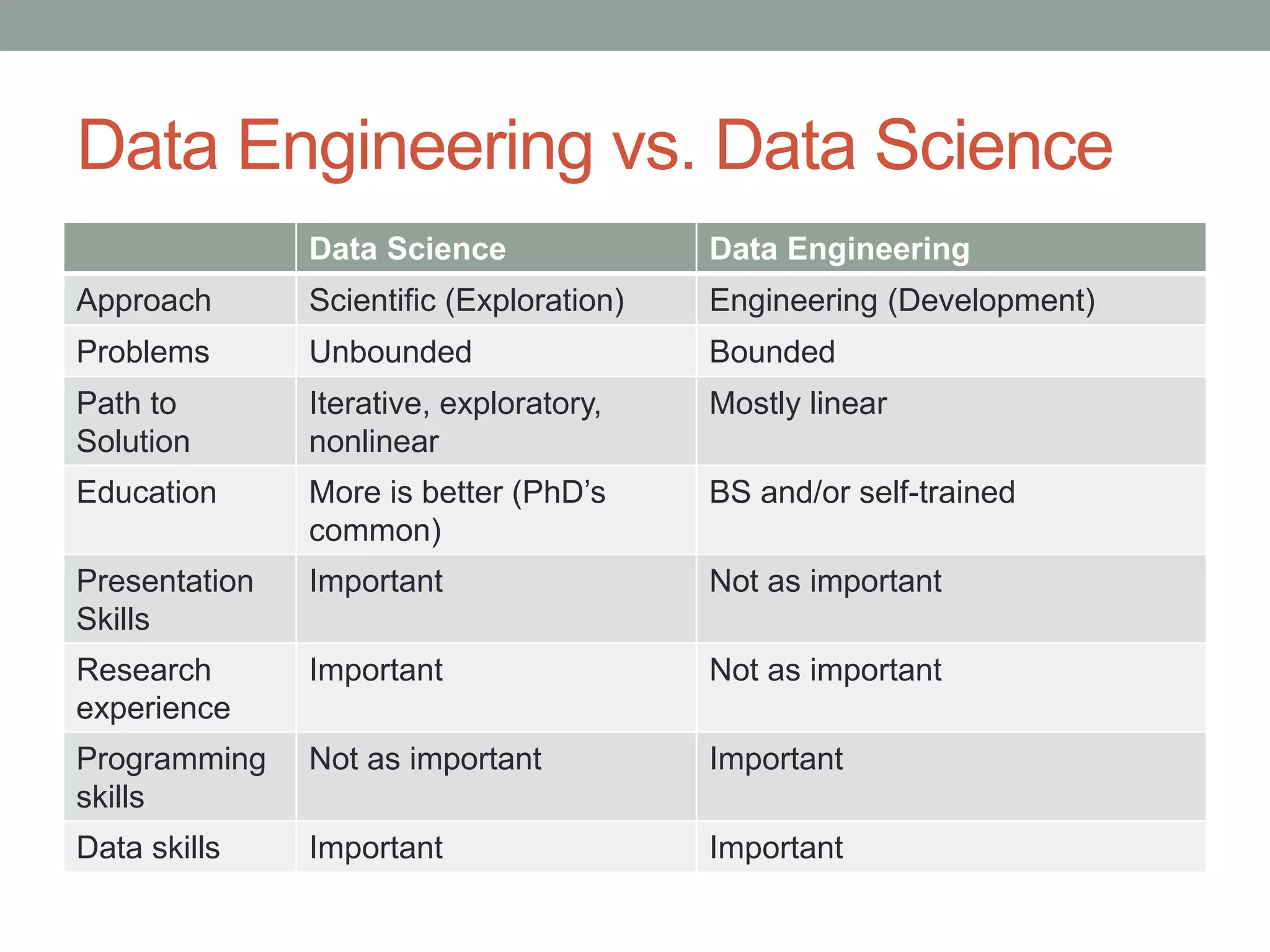 Data Engineering vs. Data Science

| | Data Science | Data Engineering |
|---|---|---|
| Approach | Scientific (Exploration) | Engineering (Development) |
| Problems | Unbounded | Bounded |
| Path to Solution | Iterative, exploratory, nonlinear | Mostly linear |
| Education | More is better (PhD's common) | BS and/or self-trained |
| Presentation Skills | Important | Not as important |
| Research experience | Important | Not as important |
| Programming skills | Not as important | Important |
| Data skills | Important | Important |